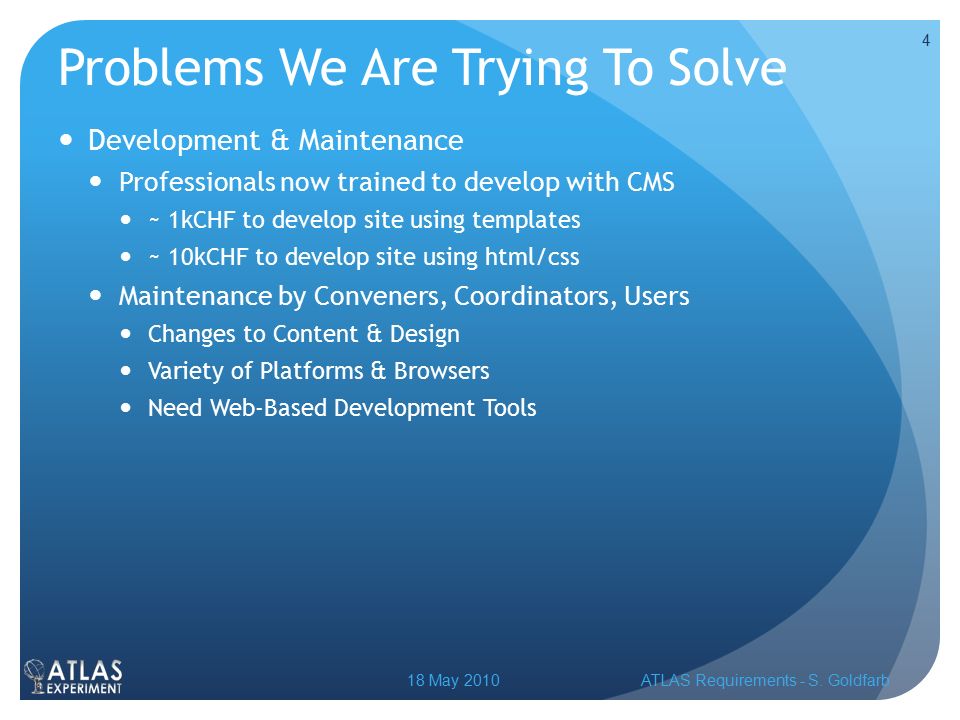 4

Problems We Are Trying To Solve

- Development & Maintenance
  - Professionals now trained to develop with CMS
    - ~ 1kCHF to develop site using templates
    - ~ 10kCHF to develop site using html/css
  - Maintenance by Conveners, Coordinators, Users
    - Changes to Content & Design
    - Variety of Platforms & Browsers
    - Need Web-Based Development Tools

ATLAS EXPERIMENT

18 May 2010

ATLAS Requirements - S. Goldfarb